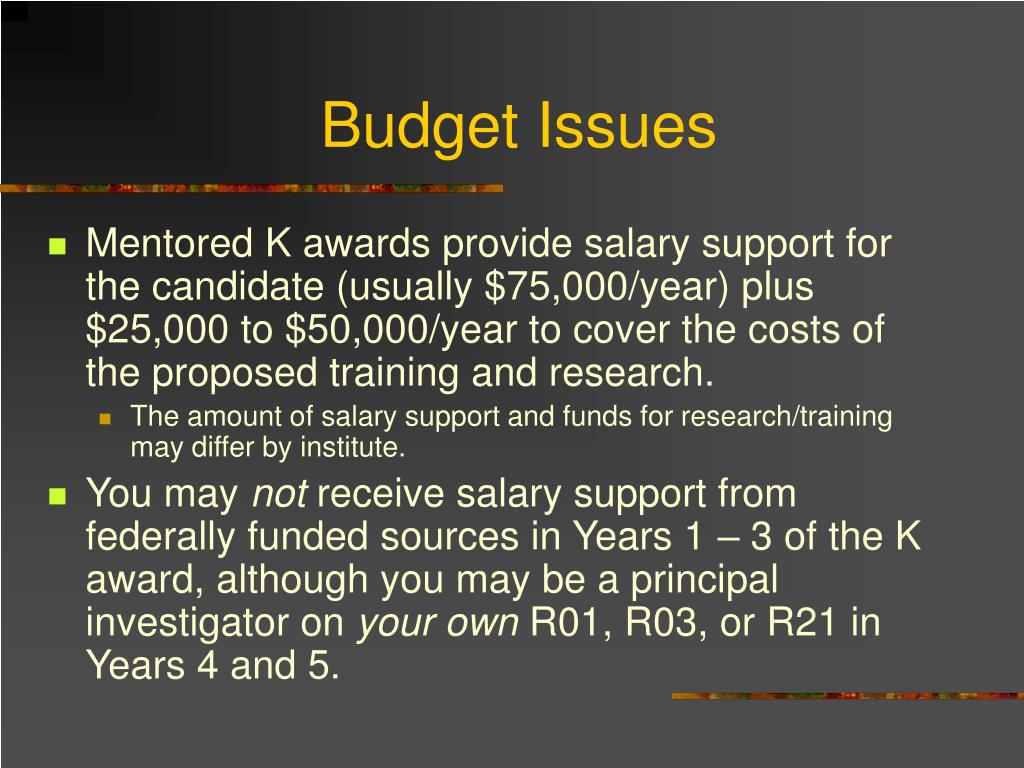 Budget Issues

Mentored K awards provide salary support for the candidate (usually \$75,000/year) plus \$25,000 to \$50,000/year to cover the costs of the proposed training and research.

The amount of salary support and funds for research/training may differ by institute.

You may not receive salary support from federally funded sources in Years 1 – 3 of the K award, although you may be a principal investigator on your own R01, R03, or R21 in Years 4 and 5.